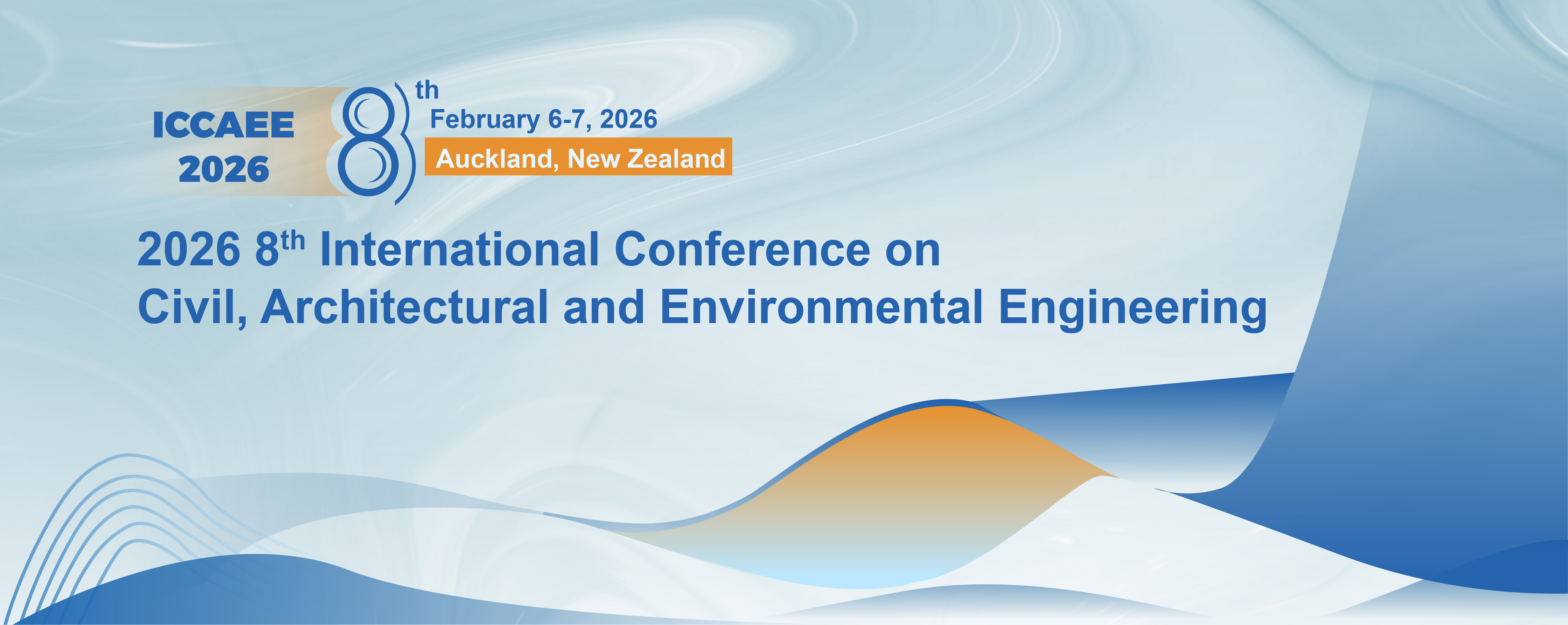 ICCAEE 2026

8th

February 6-7, 2026

Auckland, New Zealand

2026 8th International Conference on Civil, Architectural and Environmental Engineering